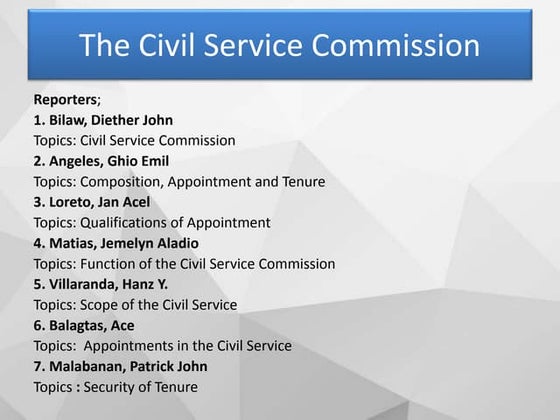 The Civil Service Commission

Reporters;
1. Bilaw, Diether John
Topics: Civil Service Commission
2. Angeles, Ghio Emil
Topics: Composition, Appointment and Tenure
3. Loreto, Jan Acel
Topics: Qualifications of Appointment
4. Matias, Jemelyn Aladio
Topics: Function of the Civil Service Commission
5. Villaranda, Hanz Y.
Topics: Scope of the Civil Service
6. Balagtas, Ace
Topics: Appointments in the Civil Service
7. Malabanan, Patrick John
Topics : Security of Tenure